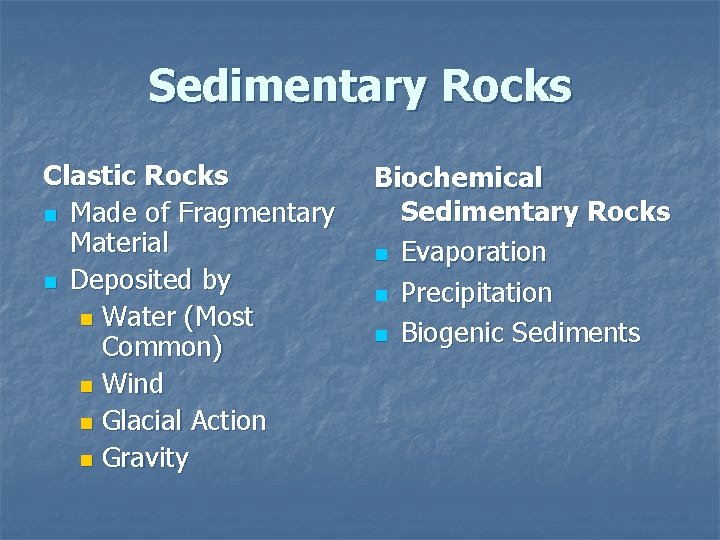 Sedimentary Rocks

Clastic Rocks
- Made of Fragmentary Material
- Deposited by
  - Water (Most Common)
  - Wind
  - Glacial Action
  - Gravity

Biochemical Sedimentary Rocks
- Evaporation
- Precipitation
- Biogenic Sediments